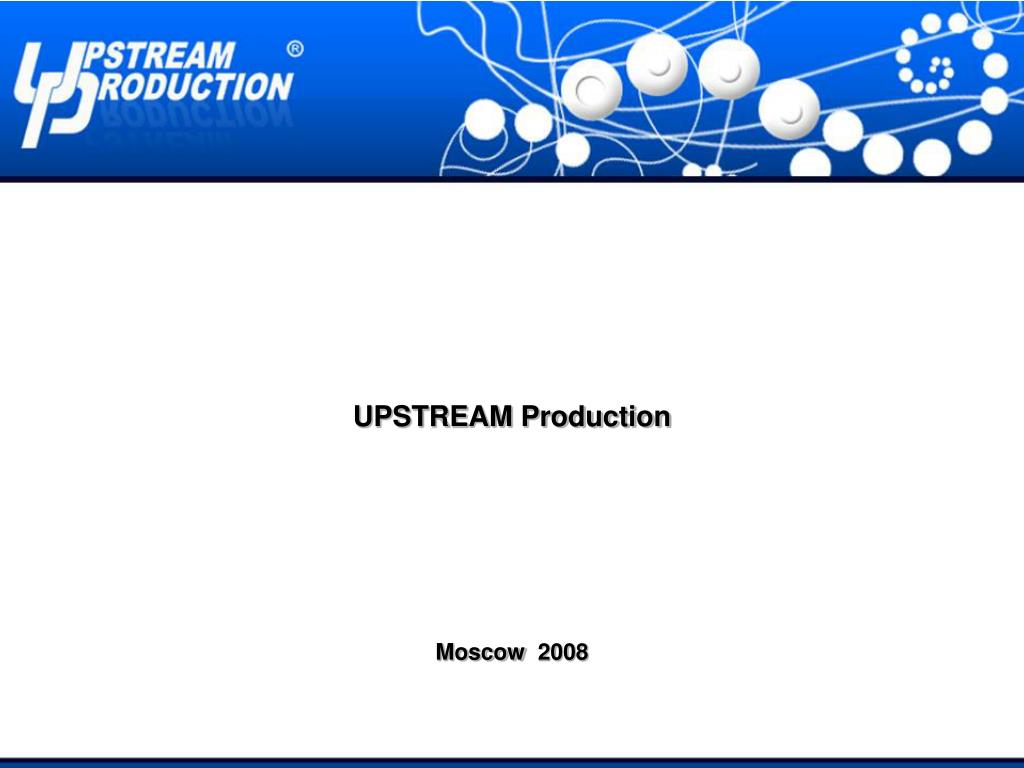 UPSTREAM PRODUCTION ®

UPSTREAM Production

Moscow 2008